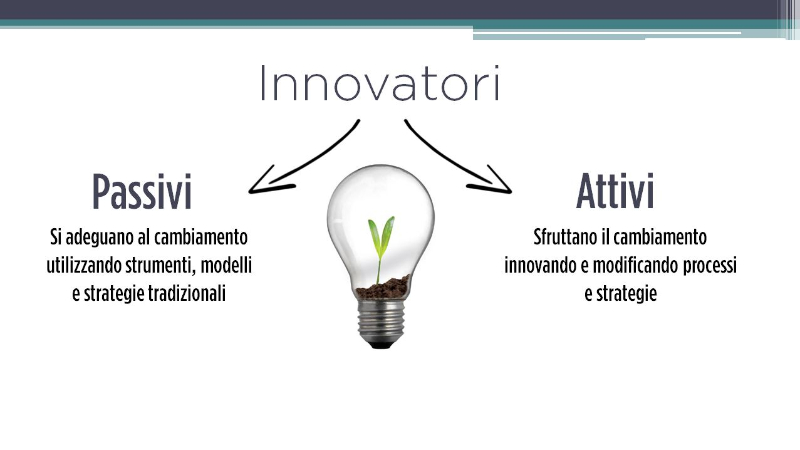 Innovatori

Passivi

Si adeguano al cambiamento utilizzando strumenti, modelli e strategie tradizionali

Attivi

Sfruttano il cambiamento innovando e modificando processi e strategie